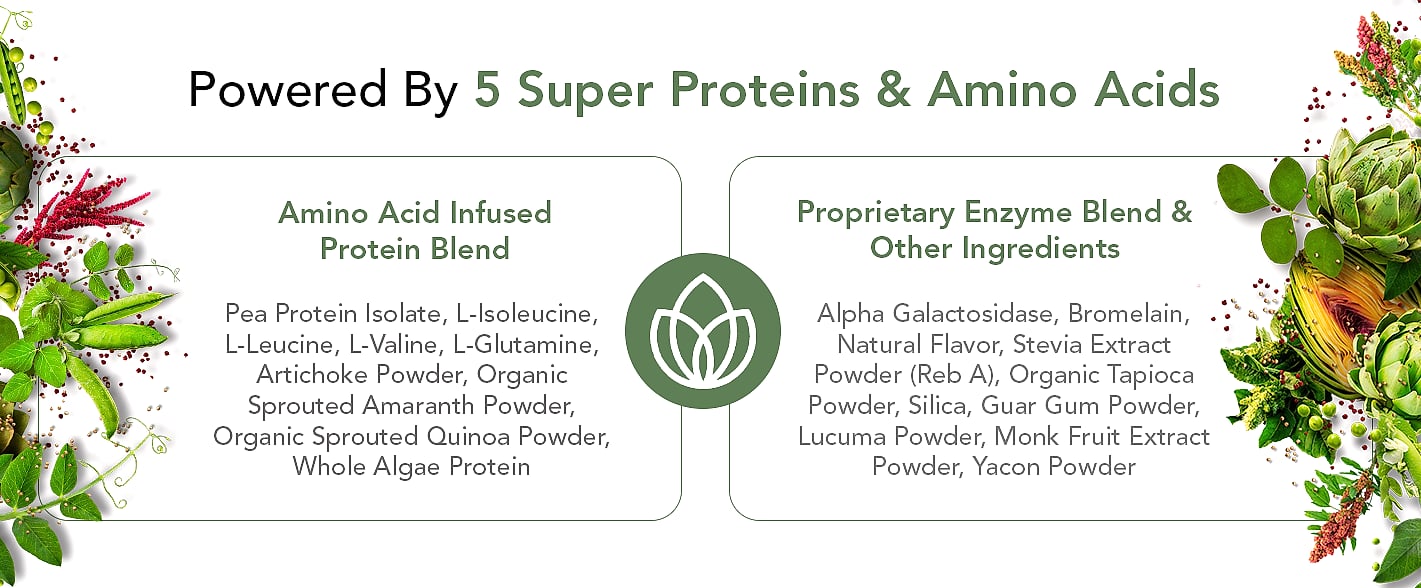 Powered By 5 Super Proteins & Amino Acids

Amino Acid Infused Protein Blend

Pea Protein Isolate, L-Isoleucine, L-Leucine, L-Valine, L-Glutamine, Artichoke Powder, Organic Sprouted Amaranth Powder, Organic Sprouted Quinoa Powder, Whole Algae Protein

Proprietary Enzyme Blend & Other Ingredients

Alpha Galactosidase, Bromelain, Natural Flavor, Stevia Extract Powder (Reb A), Organic Tapioca Powder, Silica, Guar Gum Powder, Lucuma Powder, Monk Fruit Extract Powder, Yacon Powder